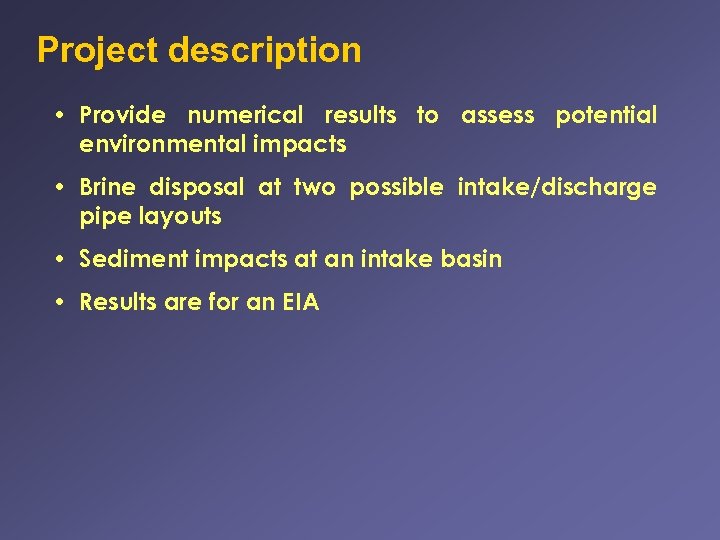 Project description

• Provide numerical results to assess potential environmental impacts

• Brine disposal at two possible intake/discharge pipe layouts

• Sediment impacts at an intake basin

• Results are for an EIA